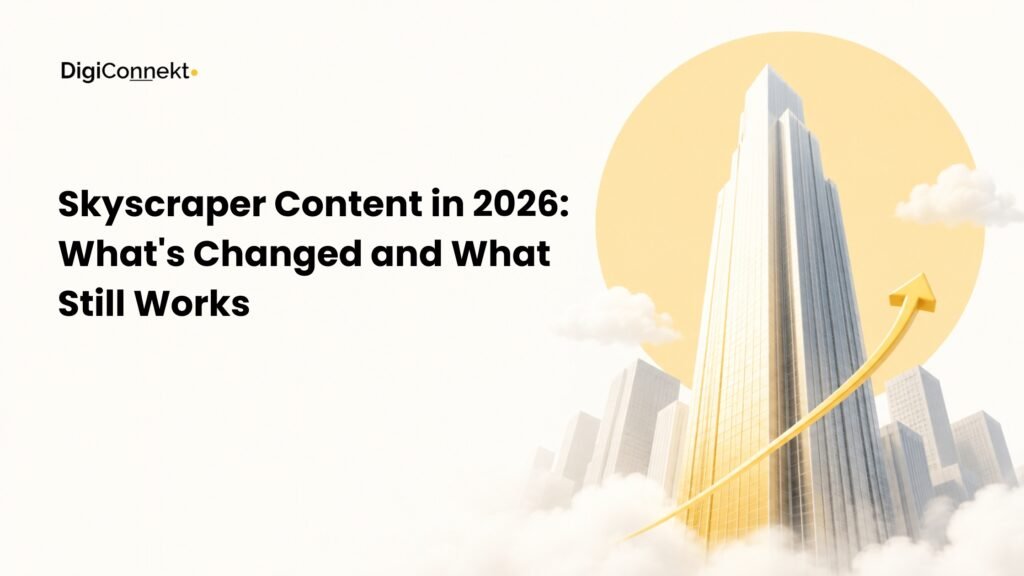 DigiConnekt

Skyscraper Content in 2026: What's Changed and What Still Works